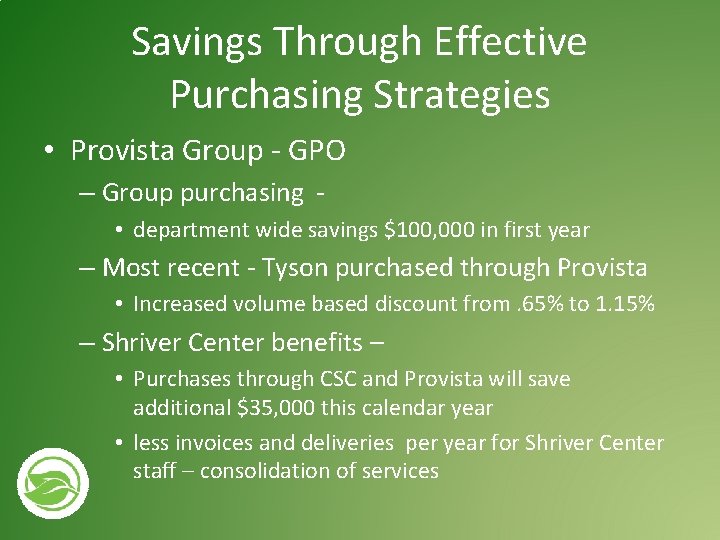 Savings Through Effective Purchasing Strategies

• Provista Group - GPO
– Group purchasing -
• department wide savings \$100,000 in first year
– Most recent - Tyson purchased through Provista
• Increased volume based discount from .65% to 1.15%
– Shriver Center benefits –
• Purchases through CSC and Provista will save additional \$35,000 this calendar year
• less invoices and deliveries per year for Shriver Center staff – consolidation of services